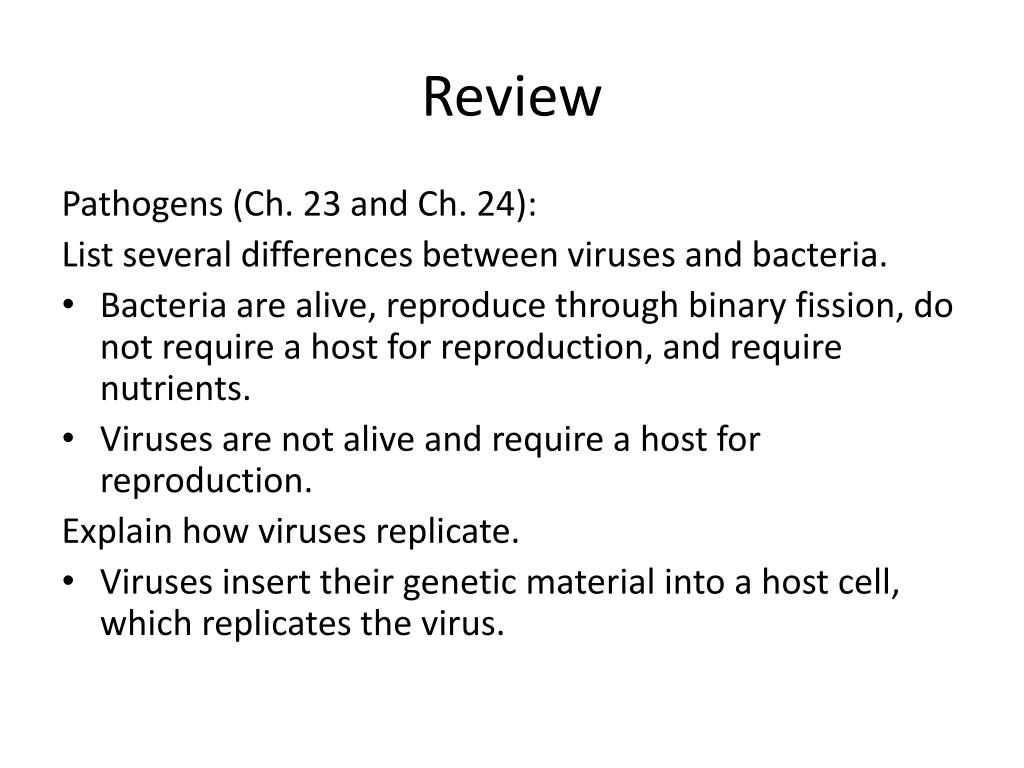 Review

Pathogens (Ch. 23 and Ch. 24):

List several differences between viruses and bacteria.

• Bacteria are alive, reproduce through binary fission, do not require a host for reproduction, and require nutrients.
• Viruses are not alive and require a host for reproduction.

Explain how viruses replicate.

• Viruses insert their genetic material into a host cell, which replicates the virus.